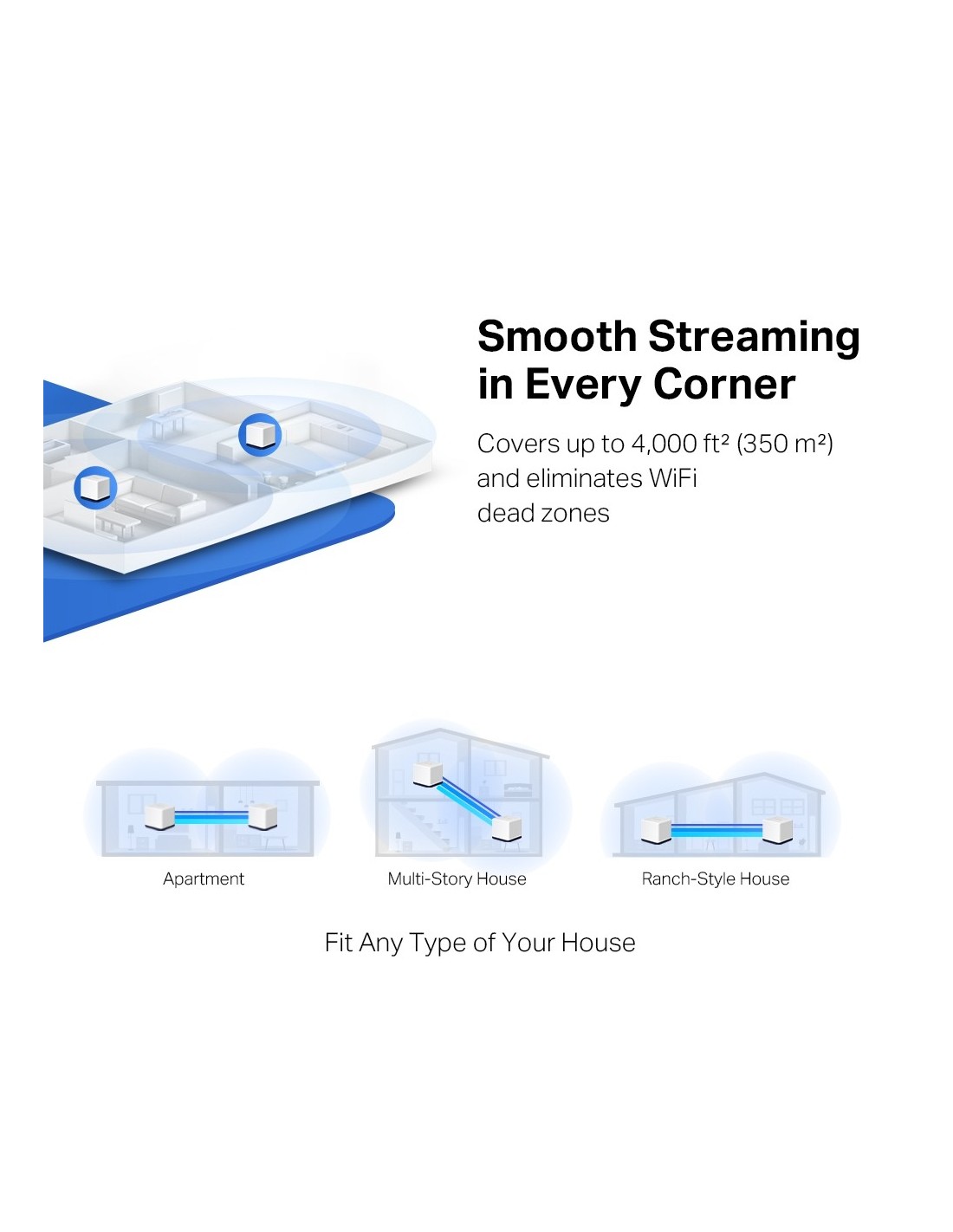 Smooth Streaming in Every Corner

Covers up to 4,000 ft² (350 m²) and eliminates WiFi dead zones

Apartment

Multi-Story House

Ranch-Style House

Fit Any Type of Your House